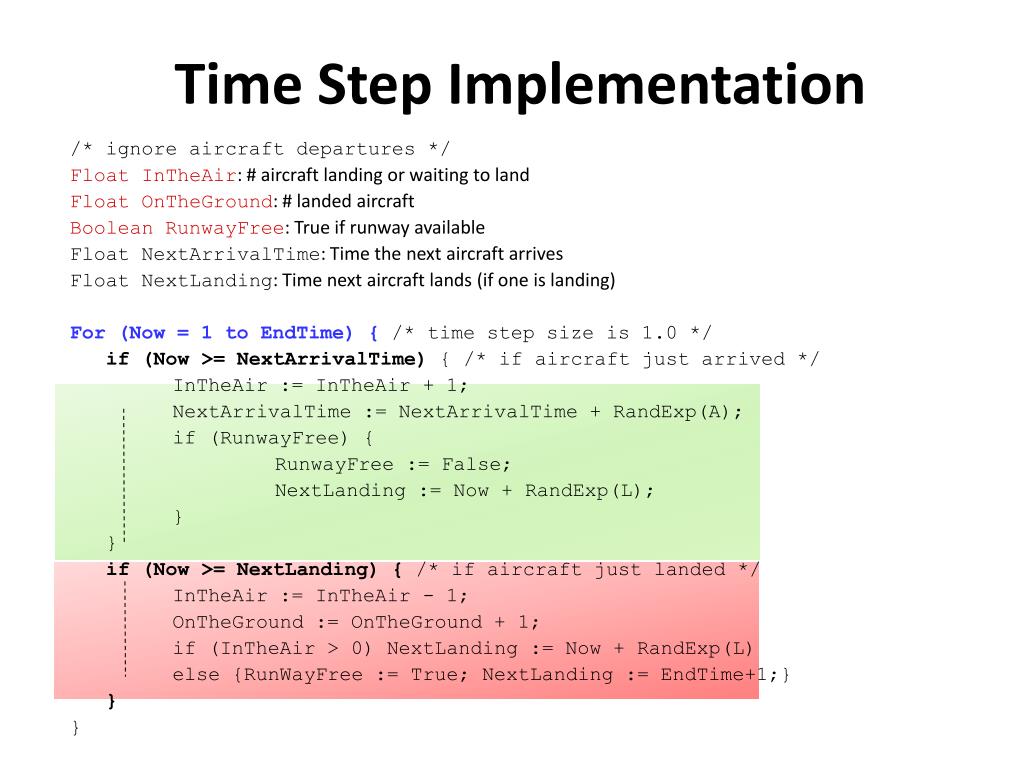 Time Step Implementation

/* ignore aircraft departures */
Float InTheAir: # aircraft landing or waiting to land
Float OnTheGround: # landed aircraft
Boolean RunwayFree: True if runway available
Float NextArrivalTime: Time the next aircraft arrives
Float NextLanding: Time next aircraft lands (if one is landing)

For (Now = 1 to EndTime) { /* time step size is 1.0 */
if (Now >= NextArrivalTime) { /* if aircraft just arrived */
InTheAir := InTheAir + 1;
NextArrivalTime := NextArrivalTime + RandExp(A);
if (RunwayFree) {
RunwayFree := False;
NextLanding := Now + RandExp(L);
}
}
if (Now >= NextLanding) { /* if aircraft just landed */
InTheAir := InTheAir - 1;
OnTheGround := OnTheGround + 1;
if (InTheAir > 0) NextLanding := Now + RandExp(L)
else {RunWayFree := True; NextLanding := EndTime+1;}
}
}